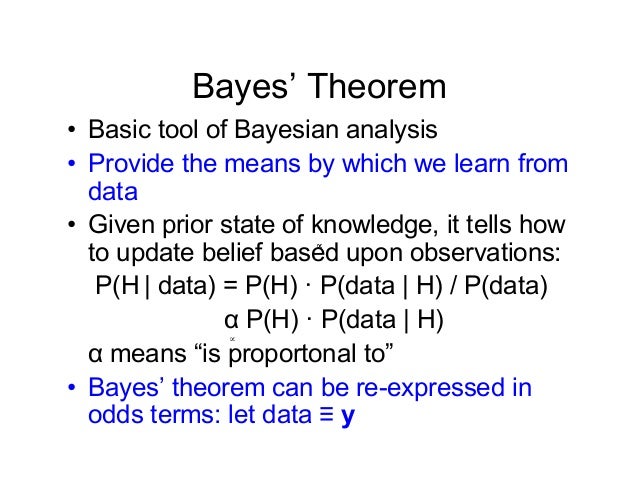 Bayes' Theorem

• Basic tool of Bayesian analysis
• Provide the means by which we learn from data
• Given prior state of knowledge, it tells how to update belief based upon observations:

P(H | data) = P(H) · P(data | H) / P(data)

α P(H) · P(data | H)

α means "is proportonal to"

• Bayes' theorem can be re-expressed in odds terms: let data ≡ **y**